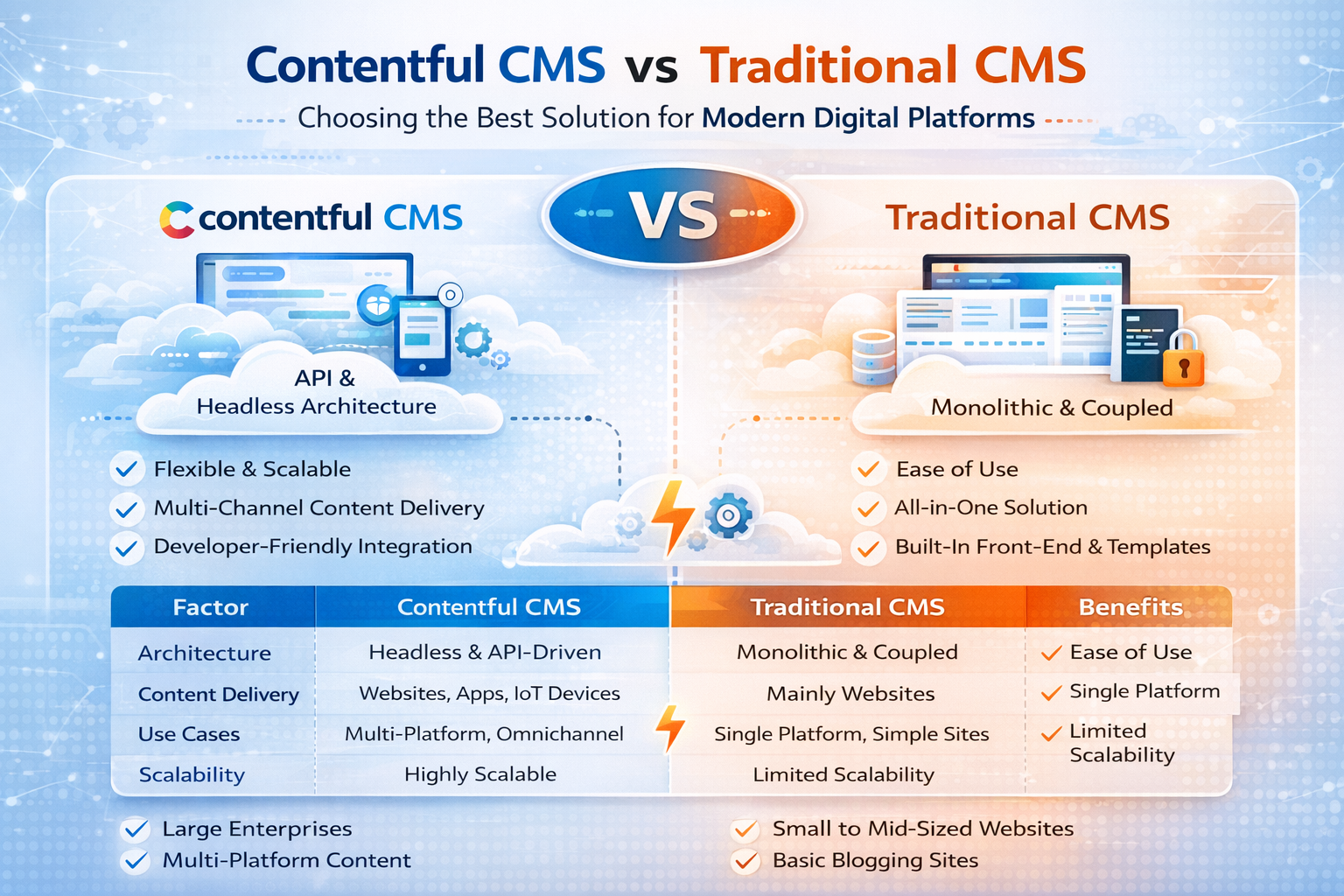 Contentful CMS vs Traditional CMS

Choosing the Best Solution for Modern Digital Platforms

contentful CMS

VS

Traditional CMS

API & Headless Architecture

Monolithic & Coupled

Flexible & Scalable
Multi-Channel Content Delivery
Developer-Friendly Integration

Ease of Use
All-in-One Solution
Built-In Front-End & Templates

| Factor | Contentful CMS | Traditional CMS | Benefits |
|---|---|---|---|
| Architecture | Headless & API-Driven | Monolithic & Coupled | Ease of Use |
| Content Delivery | Websites, Apps, IoT Devices | Mainly Websites | Single Platform |
| Use Cases | Multi-Platform, Omnichannel | Single Platform, Simple Sites | Limited Scalability |
| Scalability | Highly Scalable | Limited Scalability | |

Large Enterprises
Multi-Platform Content

Small to Mid-Sized Websites
Basic Blogging Sites